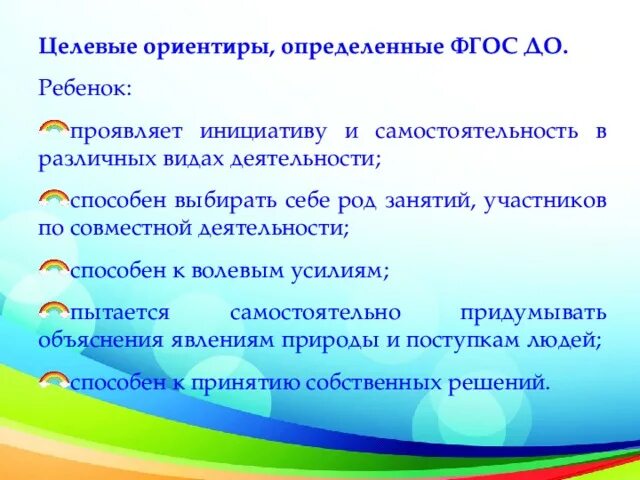 Целевые ориентиры, определенные ФГОС ДО.

Ребенок:

проявляет инициативу и самостоятельность в различных видах деятельности;

способен выбирать себе род занятий, участников по совместной деятельности;

способен к волевым усилиям;

пытается самостоятельно придумывать объяснения явлениям природы и поступкам людей;

способен к принятию собственных решений.